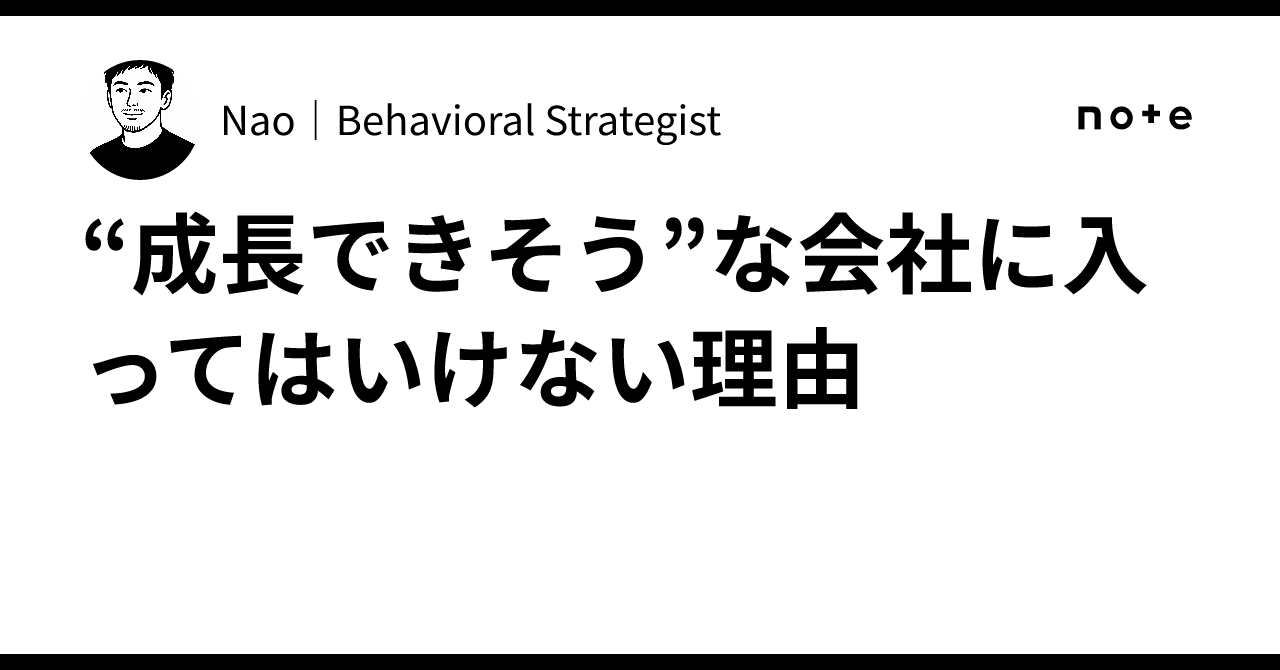 Nao｜Behavioral Strategist

note

“成長できそう”な会社に入ってはいけない理由